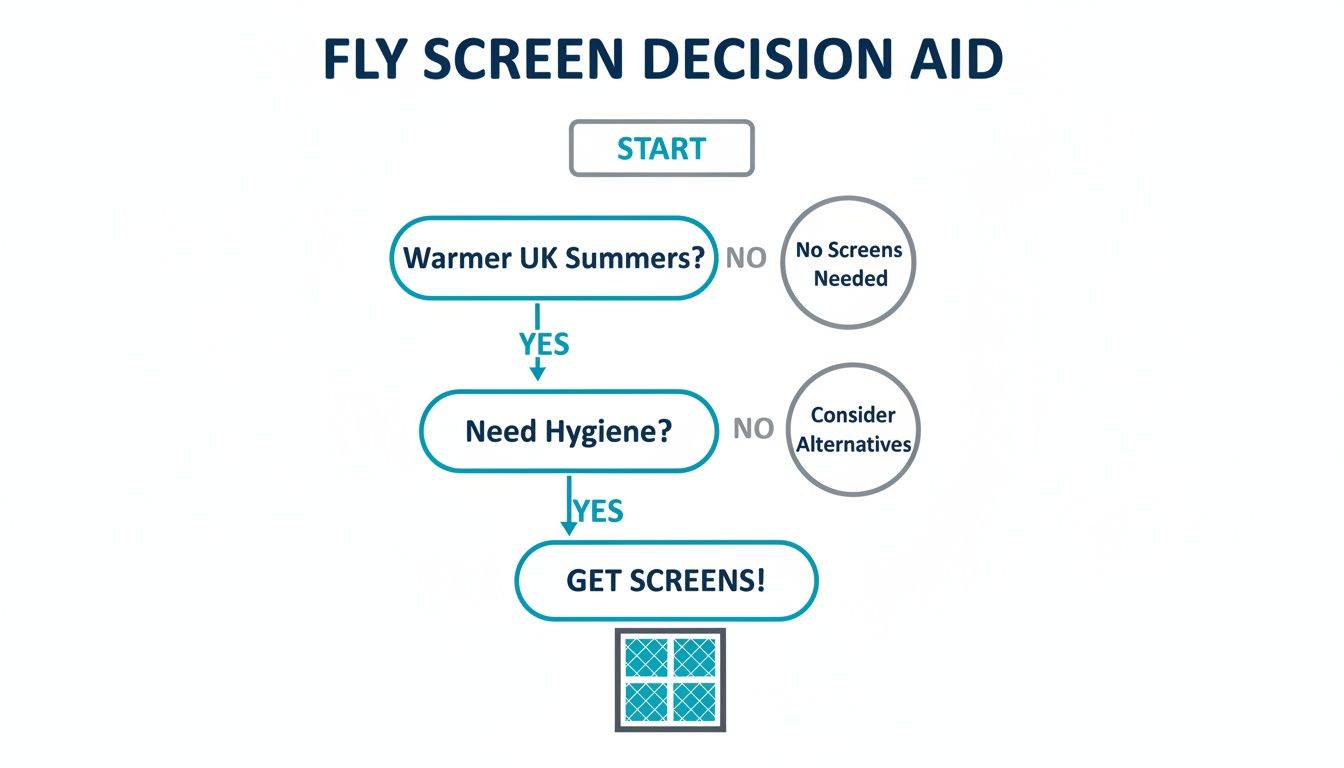 FLY SCREEN DECISION AID

START

Warmer UK Summers?

NO

No Screens Needed

YES

Need Hygiene?

NO

Consider Alternatives

YES

GET SCREENS!